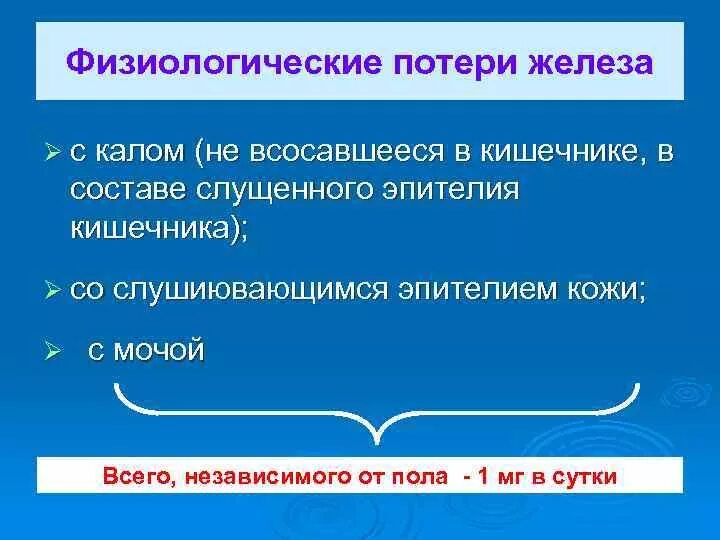 Физиологические потери железа

➢ с калом (не всосавшееся в кишечнике, в составе слущенного эпителия кишечника);

➢ со слушиювающимся эпителием кожи;

➢ с мочой

Всего, независимого от пола - 1 мг в сутки